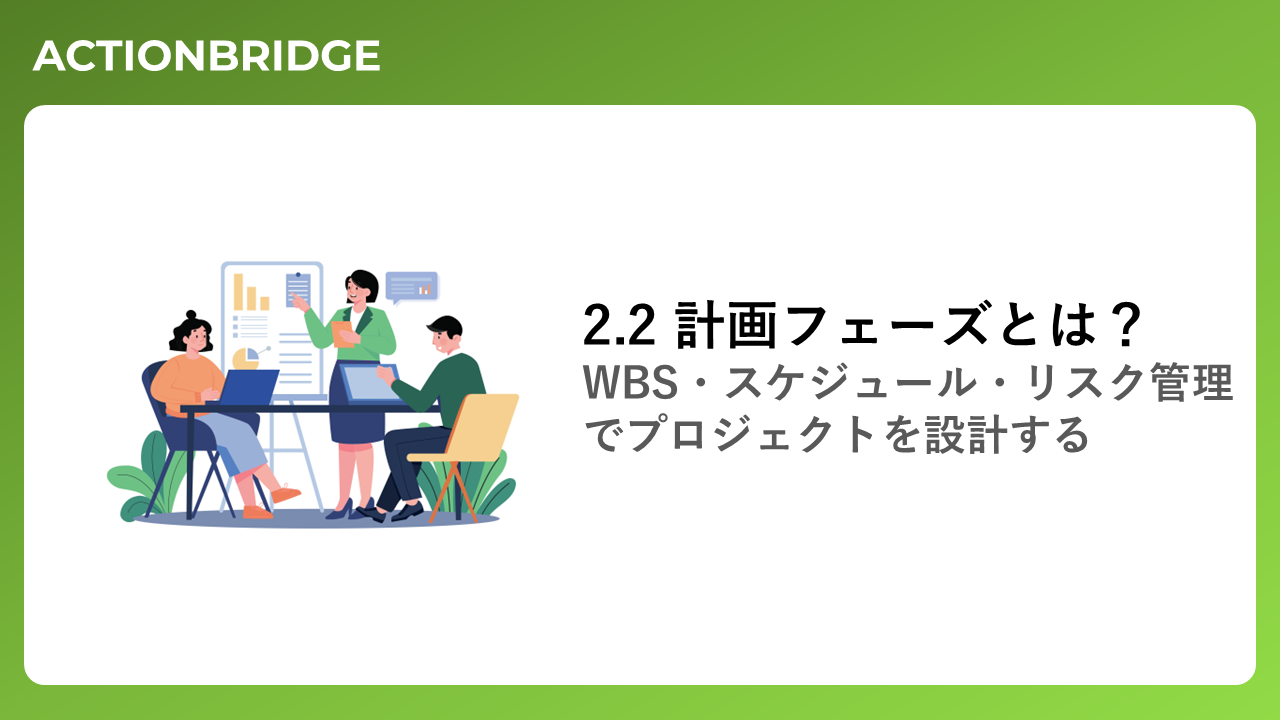 ACTIONBRIDGE

2.2 計画フェーズとは？

WBS・スケジュール・リスク管理でプロジェクトを設計する